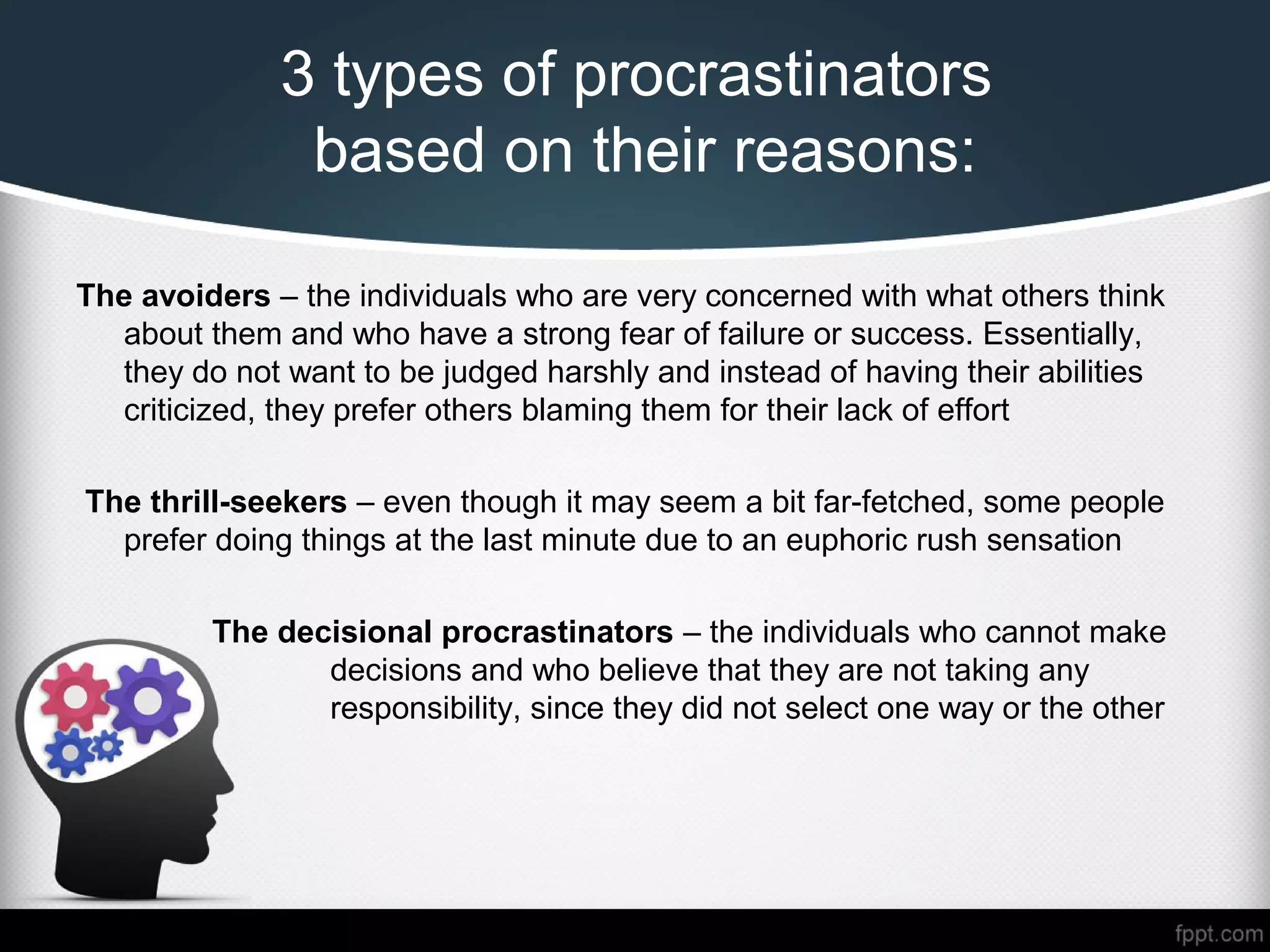 3 types of procrastinators based on their reasons:

The avoiders – the individuals who are very concerned with what others think about them and who have a strong fear of failure or success. Essentially, they do not want to be judged harshly and instead of having their abilities criticized, they prefer others blaming them for their lack of effort

The thrill-seekers – even though it may seem a bit far-fetched, some people prefer doing things at the last minute due to an euphoric rush sensation

The decisional procrastinators – the individuals who cannot make decisions and who believe that they are not taking any responsibility, since they did not select one way or the other

fppt.com